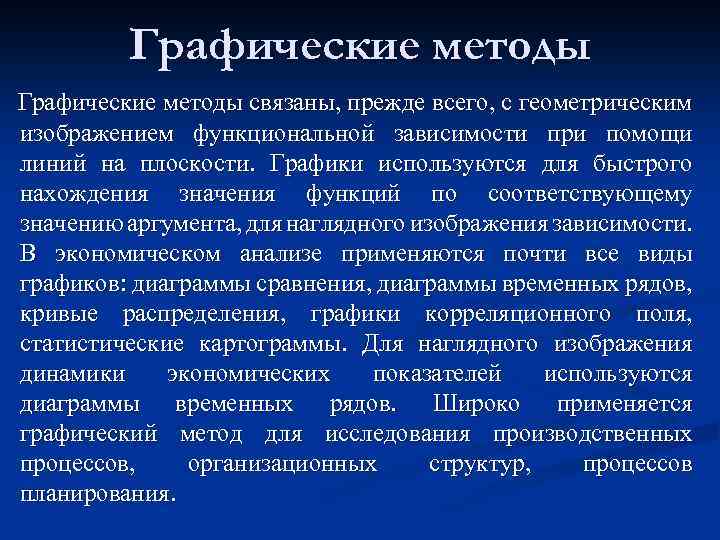 Графические методы

Графические методы связаны, прежде всего, с геометрическим изображением функциональной зависимости при помощи линий на плоскости. Графики используются для быстрого нахождения значения функций по соответствующему значению аргумента, для наглядного изображения зависимости. В экономическом анализе применяются почти все виды графиков: диаграммы сравнения, диаграммы временных рядов, кривые распределения, графики корреляционного поля, статистические картограммы. Для наглядного изображения динамики экономических показателей используются диаграммы временных рядов. Широко применяется графический метод для исследования производственных процессов, организационных структур, процессов планирования.